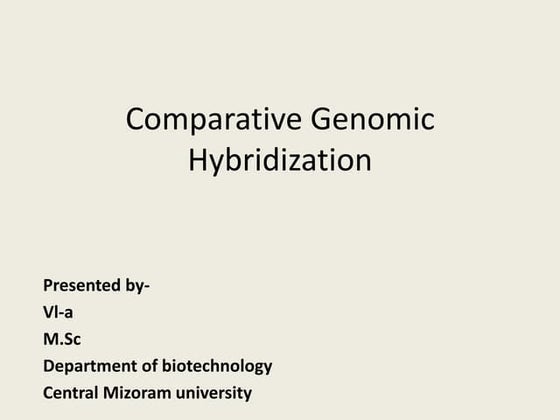 Comparative Genomic Hybridization

Presented by-
Vl-a
M.Sc
Department of biotechnology
Central Mizoram university